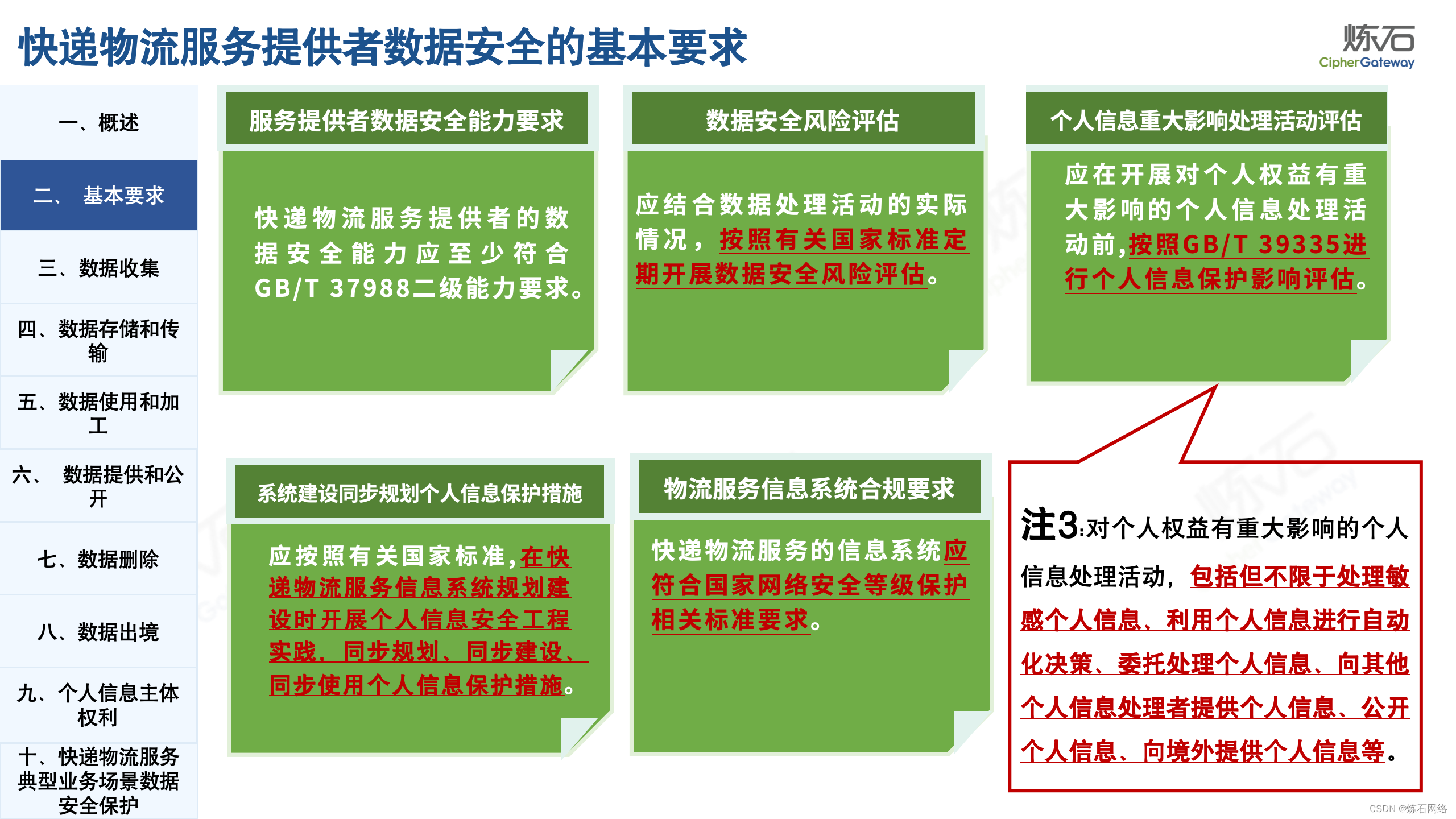 快递物流服务提供者数据安全的基本要求

炼石
CipherGateway

一、概述

二、 基本要求

三、数据收集

四、数据存储和传输

五、数据使用和加工

六、 数据提供和公开

七、数据删除

八、数据出境

九、个人信息主体权利

十、快递物流服务典型业务场景数据安全保护

服务提供者数据安全能力要求

快递物流服务提供者的数据安全能力应至少符合GB/T 37988二级能力要求。

数据安全风险评估

应结合数据处理活动的实际情况，按照有关国家标准定期开展数据安全风险评估。

个人信息重大影响处理活动评估

应在开展对个人权益有重大影响的个人信息处理活动前，按照GB/T 39335进行个人信息保护影响评估。

系统建设同步规划个人信息保护措施

应按照有关国家标准，在快递物流服务信息系统规划建设时开展个人信息安全工程实践，同步规划、同步建设、同步使用个人信息保护措施。

物流服务信息系统合规要求

快递物流服务的信息系统应符合国家网络安全等级保护相关标准要求。

注3:对个人权益有重大影响的个人信息处理活动，包括但不限于处理敏感个人信息、利用个人信息进行自动化决策、委托处理个人信息、向其他个人信息处理者提供个人信息、公开个人信息、向境外提供个人信息等。

CSDN @炼石网络